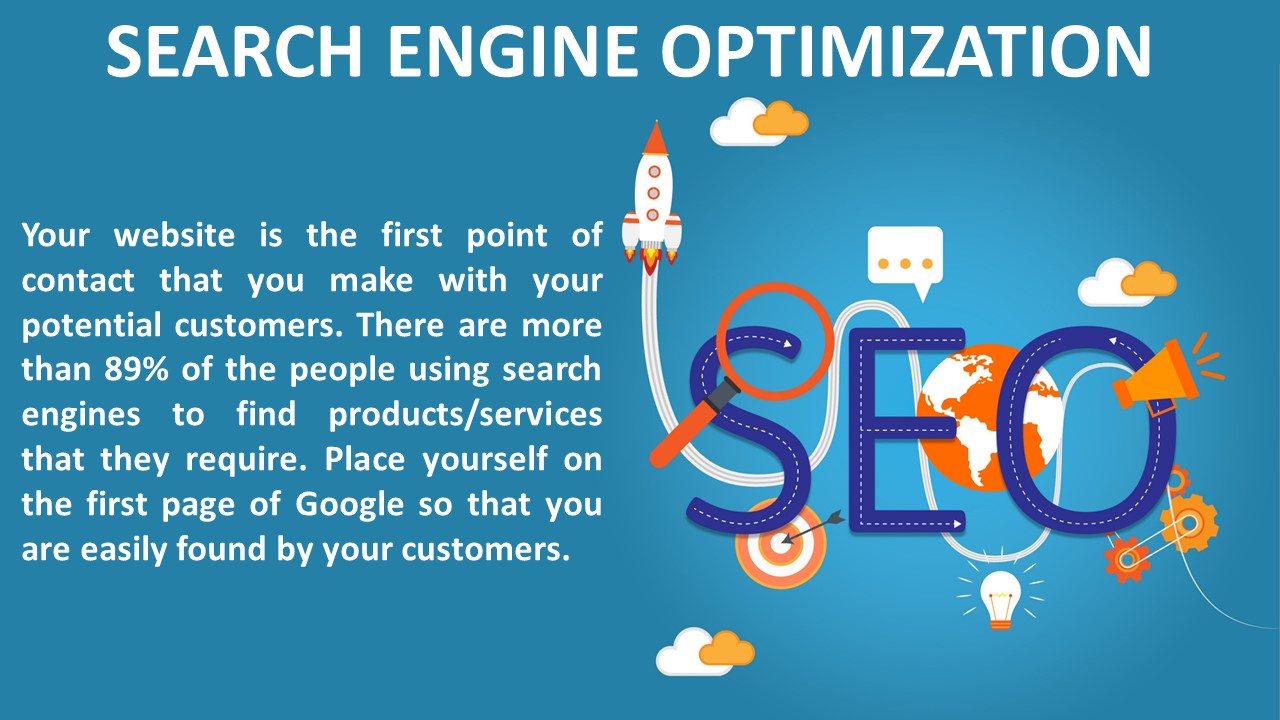 SEARCH ENGINE OPTIMIZATION

Your website is the first point of contact that you make with your potential customers. There are more than 89% of the people using search engines to find products/services that they require. Place yourself on the first page of Google so that you are easily found by your customers.

SEO